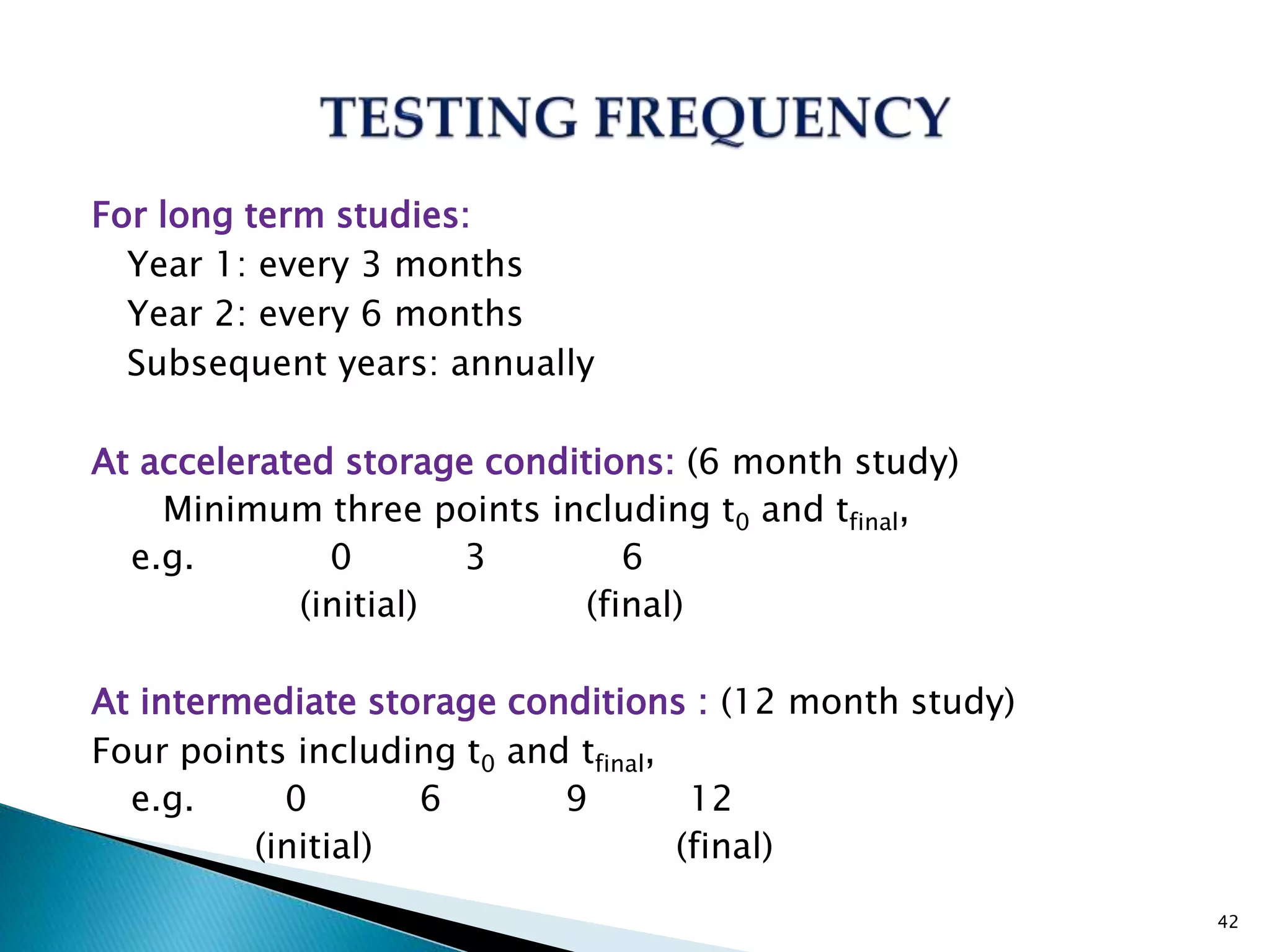 TESTING FREQUENCY

For long term studies:
Year 1: every 3 months
Year 2: every 6 months
Subsequent years: annually

At accelerated storage conditions: (6 month study)
Minimum three points including $t_0$ and $t_{final}$,
e.g. 0 3 6
(initial) (final)

At intermediate storage conditions : (12 month study)
Four points including $t_0$ and $t_{final}$,
e.g. 0 6 9 12
(initial) (final)

42